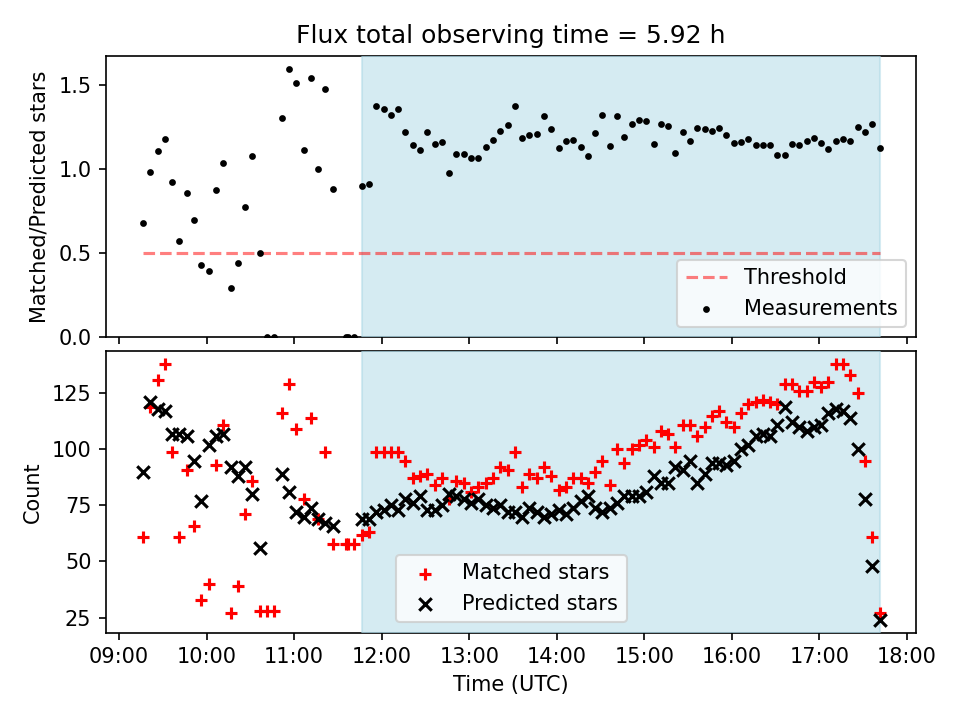 Flux total observing time = 5.92 h

Matched/Predicted stars

1.5
1.0
0.5
0.0

Threshold
Measurements

Count

125
100
75
50
25

Matched stars
Predicted stars

09:00
10:00
11:00
12:00
13:00
14:00
15:00
16:00
17:00
18:00

Time (UTC)